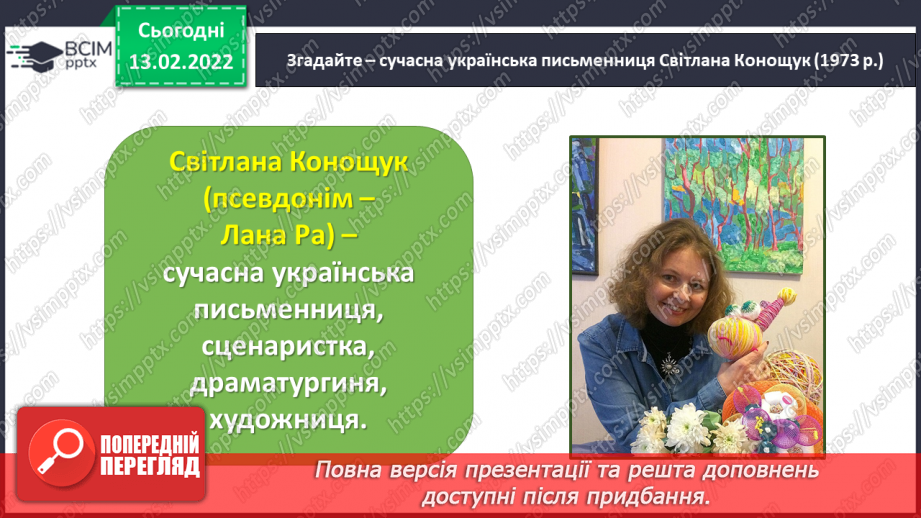 ВСІМ pptx

Сьогодні 13.02.2022

Згадайте – сучасна українська письменниця Світлана Конощук (1973 р.)

Світлана Конощук (псевдонім – Лана Ра) – сучасна українська письменниця, сценаристка, драматургиня, художниця.

ПОПЕРЕДНІЙ ПЕРЕГЛЯД

Повна версія презентації та решта доповнень доступні після придбання.

https://vsimpptx.com